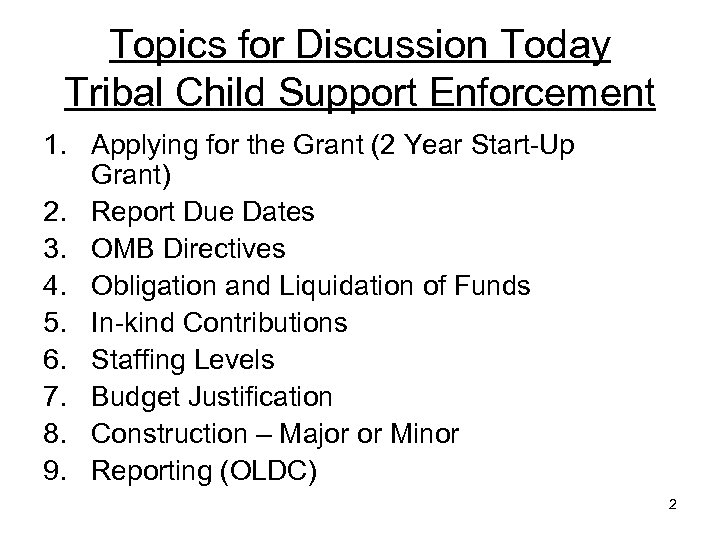 Topics for Discussion Today
Tribal Child Support Enforcement

1. Applying for the Grant (2 Year Start-Up Grant)
2. Report Due Dates
3. OMB Directives
4. Obligation and Liquidation of Funds
5. In-kind Contributions
6. Staffing Levels
7. Budget Justification
8. Construction – Major or Minor
9. Reporting (OLDC)

2